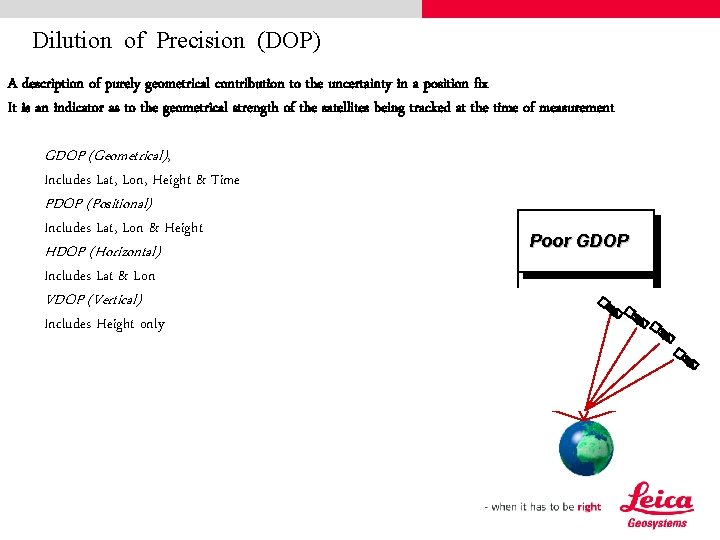 Dilution of Precision (DOP)

A description of purely geometrical contribution to the uncertainty in a position fix
It is an indicator as to the geometrical strength of the satellites being tracked at the time of measurement

GDOP (Geometrical),
Includes Lat, Lon, Height & Time
PDOP (Positional)
Includes Lat, Lon & Height
HDOP (Horizontal)
Includes Lat & Lon
VDOP (Vertical)
Includes Height only

Poor GDOP

- when it has to be right

Leica
Geosystems